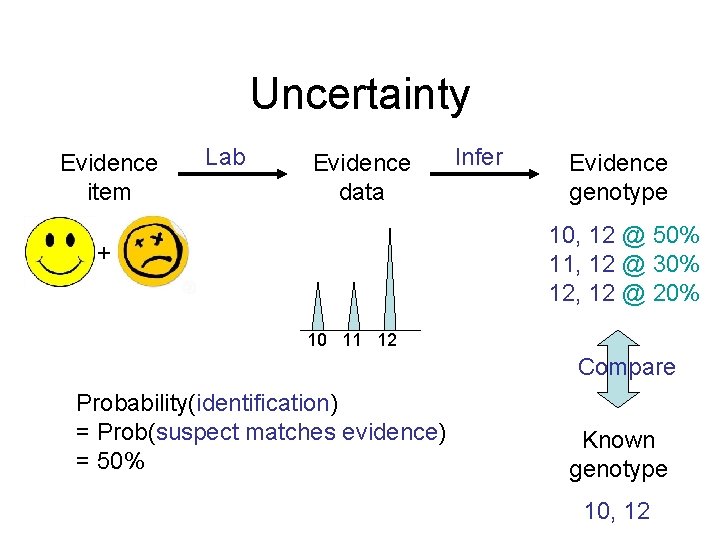 Uncertainty

Evidence item

Lab

Evidence data

Infer

Evidence genotype

+

10 11 12

10, 12 @ 50%
11, 12 @ 30%
12, 12 @ 20%

Compare

Known genotype

10, 12

Probability(identification)
= Prob(suspect matches evidence)
= 50%